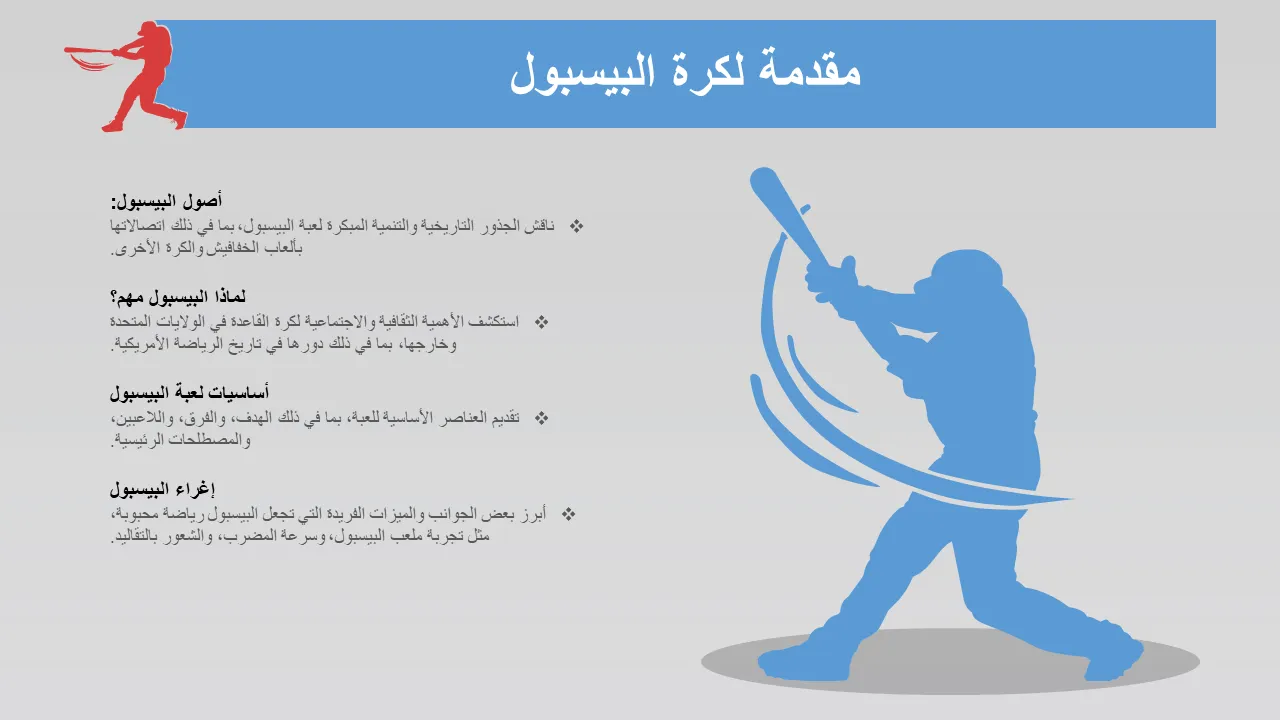 مقدمة لكرة البيسبول

أصول البيسبول:
❖ ناقش الجذور التاريخية والتنمية المبكرة لعبة البيسبول، بما في ذلك اتصالاتها بألعاب الخفافيش والكرة الأخرى.

لماذا البيسبول مهم؟
❖ استكشف الأهمية الثقافية والاجتماعية لكرة القاعدة في الولايات المتحدة وخارجها، بما في ذلك دورها في تاريخ الرياضة الأمريكية.

أساسيات لعبة البيسبول
❖ تقديم العناصر الأساسية للعبة، بما في ذلك الهدف، والفرق، واللاعبين، والمصطلحات الرئيسية.

إغراء البيسبول
❖ أبرز بعض الجوانب والميزات الفريدة التي تجعل البيسبول رياضة محبوبة، مثل تجربة ملعب البيسبول، وسرعة المضرب، والشعور بالتقاليد.